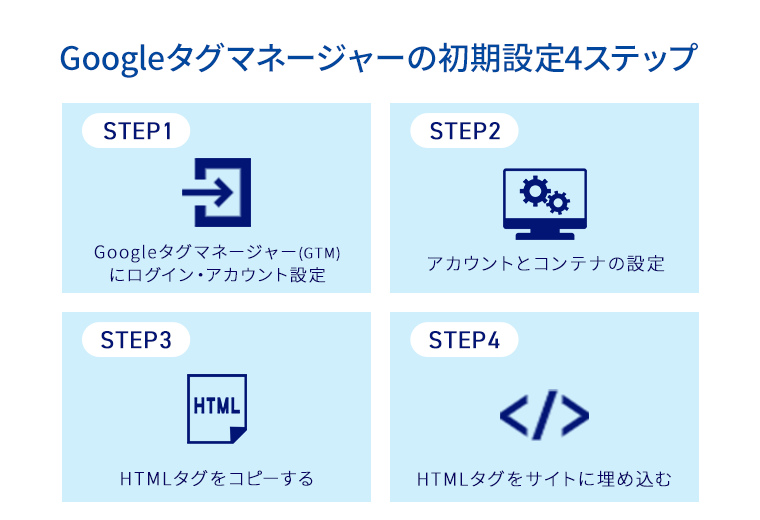 Googleタグマネージャーの初期設定4ステップ

STEP1

Googleタグマネージャー(GTM)にログイン・アカウント設定

STEP2

アカウントとコンテナの設定

STEP3

HTML

HTMLタグをコピーする

STEP4

</>

HTMLタグをサイトに埋め込む